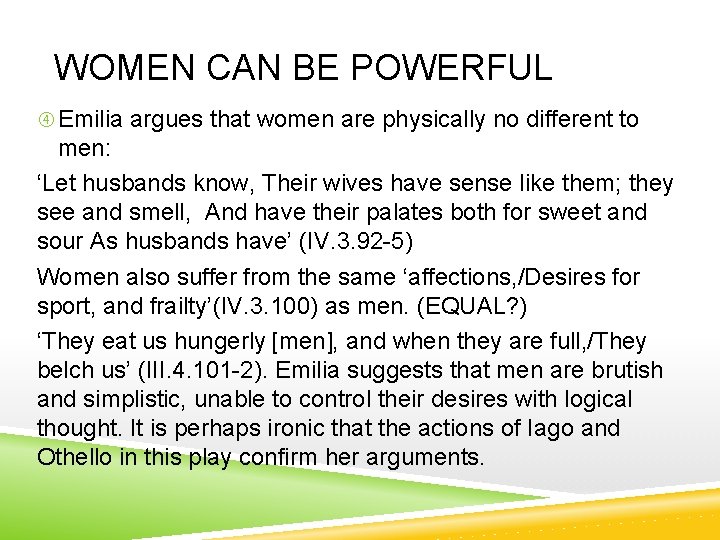 WOMEN CAN BE POWERFUL

④ Emilia argues that women are physically no different to men:

‘Let husbands know, Their wives have sense like them; they see and smell, And have their palates both for sweet and sour As husbands have’ (IV.3.92-5)

Women also suffer from the same ‘affections,/Desires for sport, and frailty’(IV.3.100) as men. (EQUAL?)

‘They eat us hungerly [men], and when they are full,/They belch us’ (III.4.101-2). Emilia suggests that men are brutish and simplistic, unable to control their desires with logical thought. It is perhaps ironic that the actions of Iago and Othello in this play confirm her arguments.